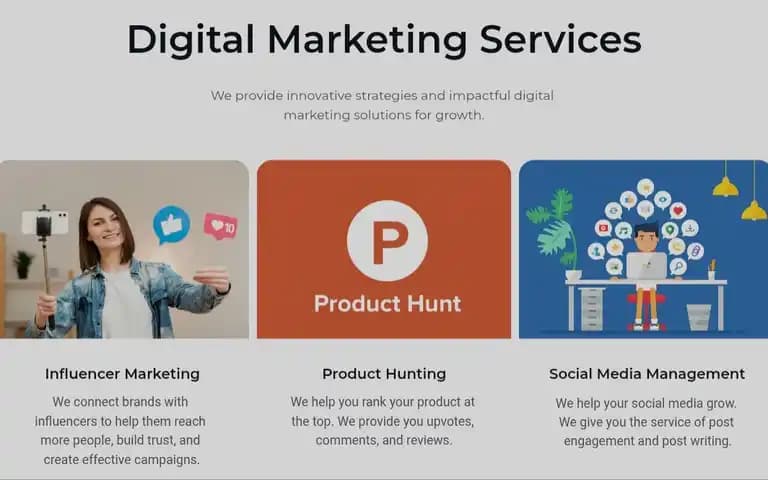 Digital Marketing Services

We provide innovative strategies and impactful digital marketing solutions for growth.

10

P

Product Hunt

Influencer Marketing

We connect brands with influencers to help them reach more people, build trust, and create effective campaigns.

Product Hunting

We help you rank your product at the top. We provide you upvotes, comments, and reviews.

Social Media Management

We help your social media grow. We give you the service of post engagement and post writing.